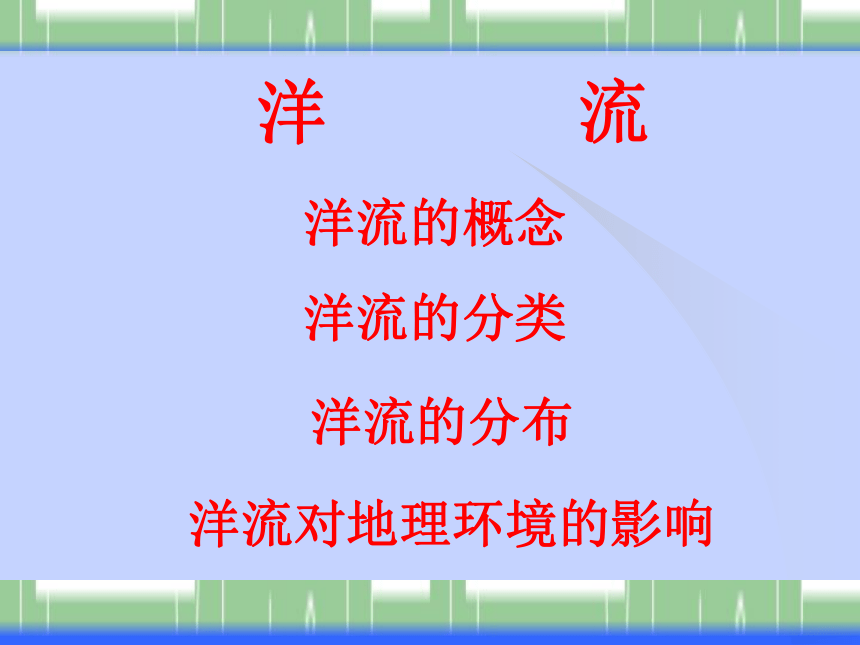 洋　　流

洋流的概念

洋流的分类

洋流的分布

洋流对地理环境的影响